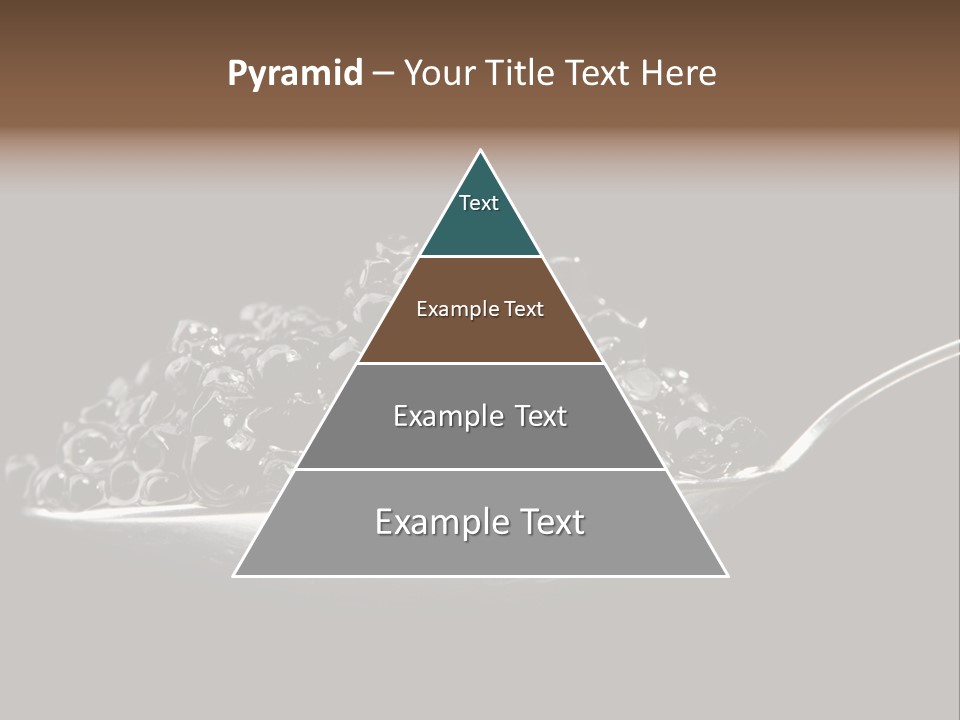 Pyramid – Your Title Text Here

Text

Example Text

Example Text

Example Text